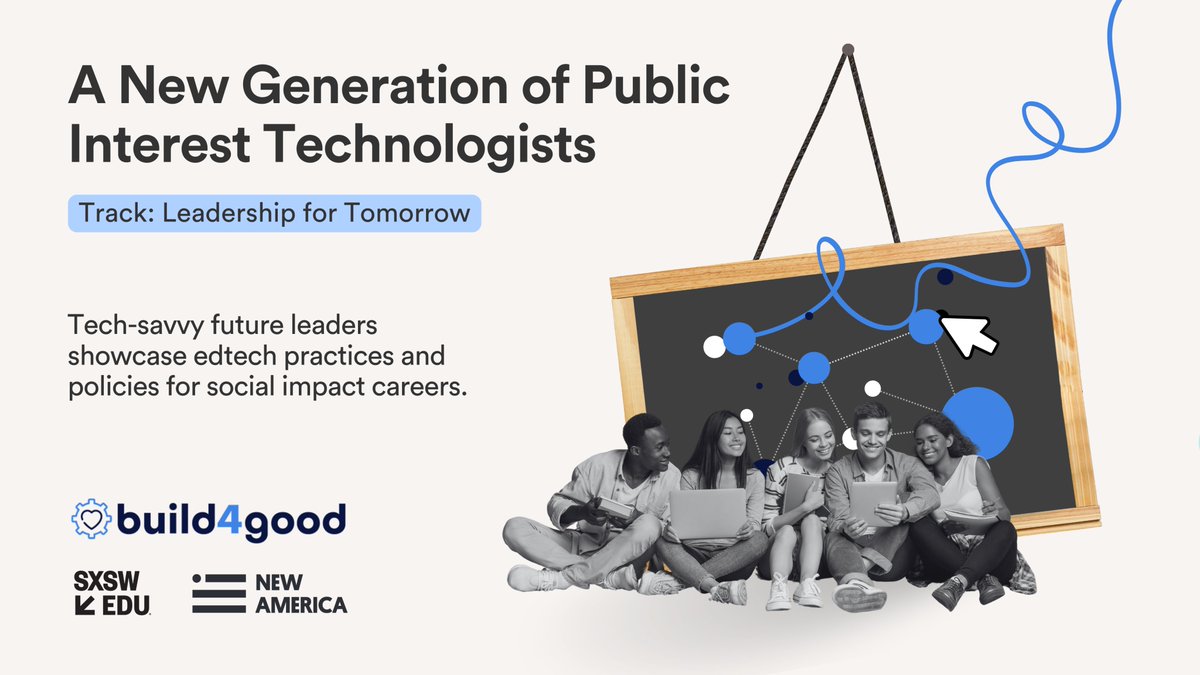 A New Generation of Public Interest Technologists

Track: Leadership for Tomorrow

Tech-savvy future leaders showcase edtech practices and policies for social impact careers.

build4good

SXSW EDU

NEW AMERICA